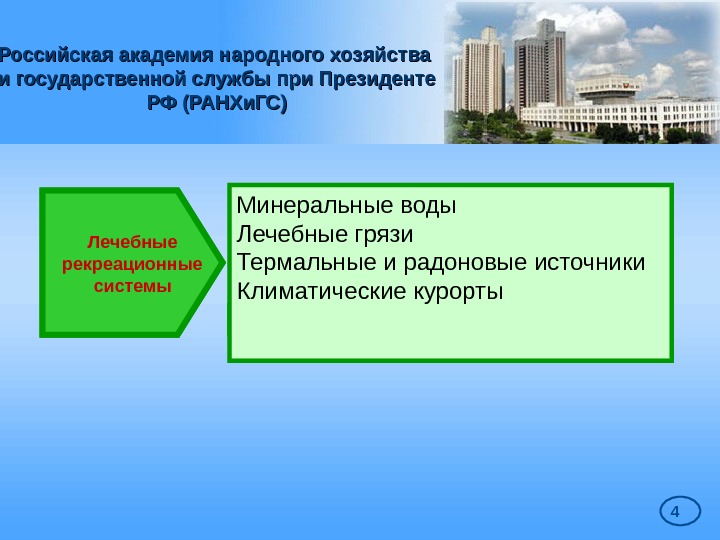 Российская академия народного хозяйства и государственной службы при Президенте РФ (РАНХиГС)

Лечебные рекреационные системы

Минеральные воды
Лечебные грязи
Термальные и радоновые источники
Климатические курорты

4